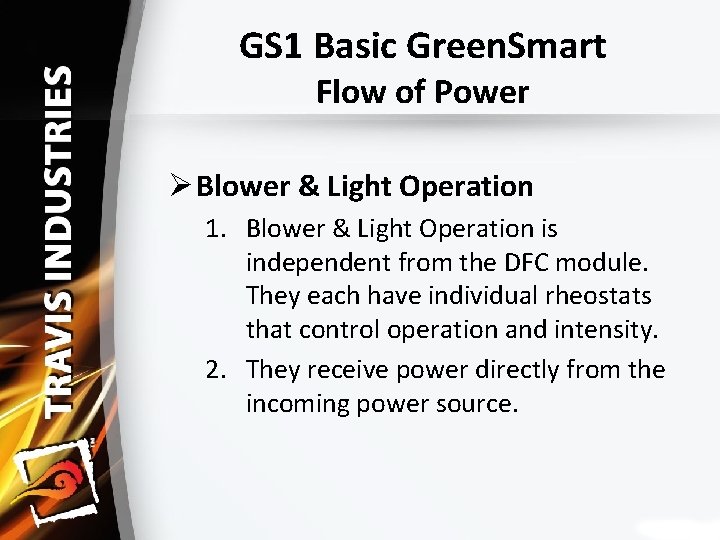 TRAVIS INDUSTRIES

GS1 Basic GreenSmart
Flow of Power

➢ Blower & Light Operation

1. Blower & Light Operation is independent from the DFC module. They each have individual rheostats that control operation and intensity.
2. They receive power directly from the incoming power source.